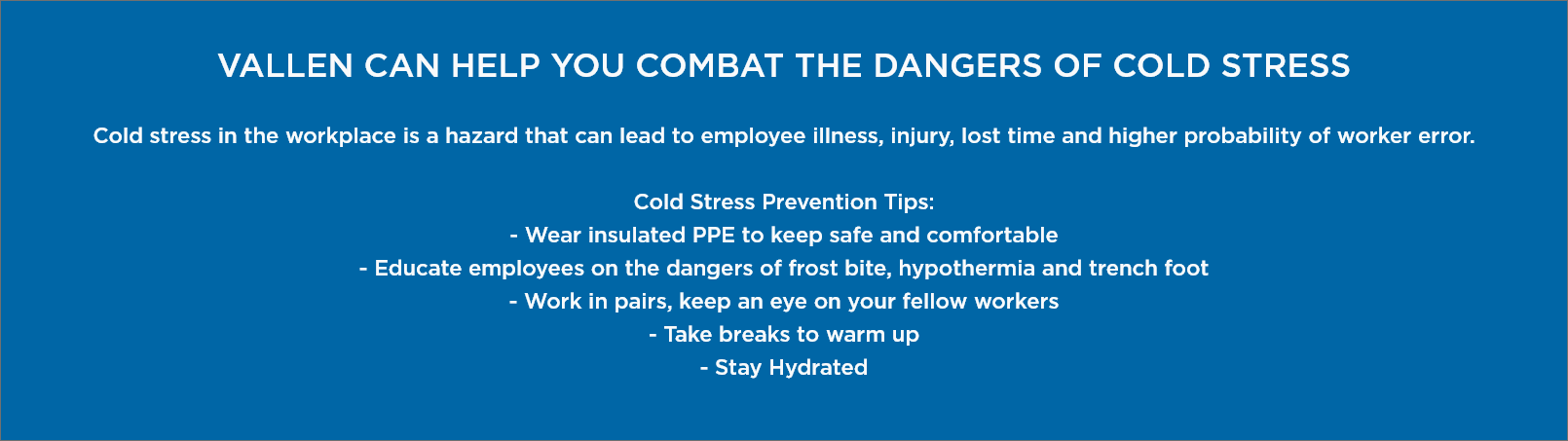 VALLEN CAN HELP YOU COMBAT THE DANGERS OF COLD STRESS

Cold stress in the workplace is a hazard that can lead to employee illness, injury, lost time and higher probability of worker error.

Cold Stress Prevention Tips:
- Wear insulated PPE to keep safe and comfortable
- Educate employees on the dangers of frost bite, hypothermia and trench foot
- Work in pairs, keep an eye on your fellow workers
- Take breaks to warm up
- Stay Hydrated